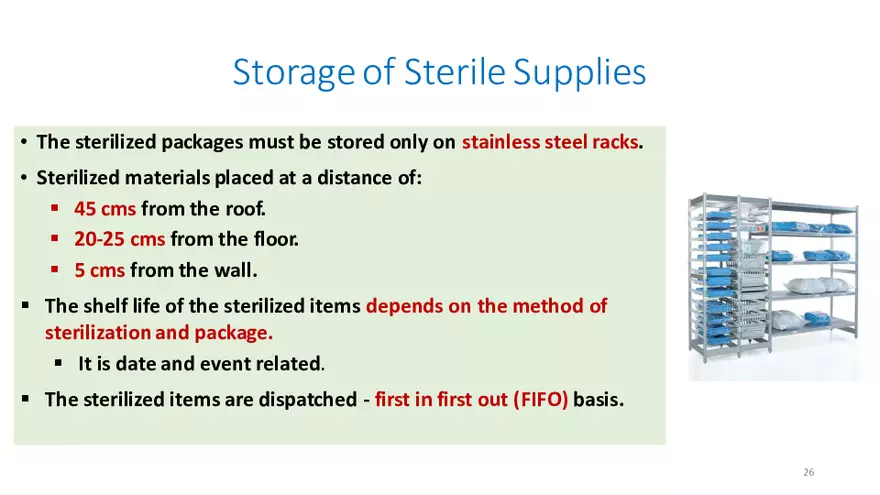 Storage of Sterile Supplies

• The sterilized packages must be stored only on stainless steel racks.

• Sterilized materials placed at a distance of:
 ▪ 45 cms from the roof.
 ▪ 20-25 cms from the floor.
 ▪ 5 cms from the wall.

▪ The shelf life of the sterilized items depends on the method of sterilization and package.
 ▪ It is date and event related.

▪ The sterilized items are dispatched - first in first out (FIFO) basis.

26